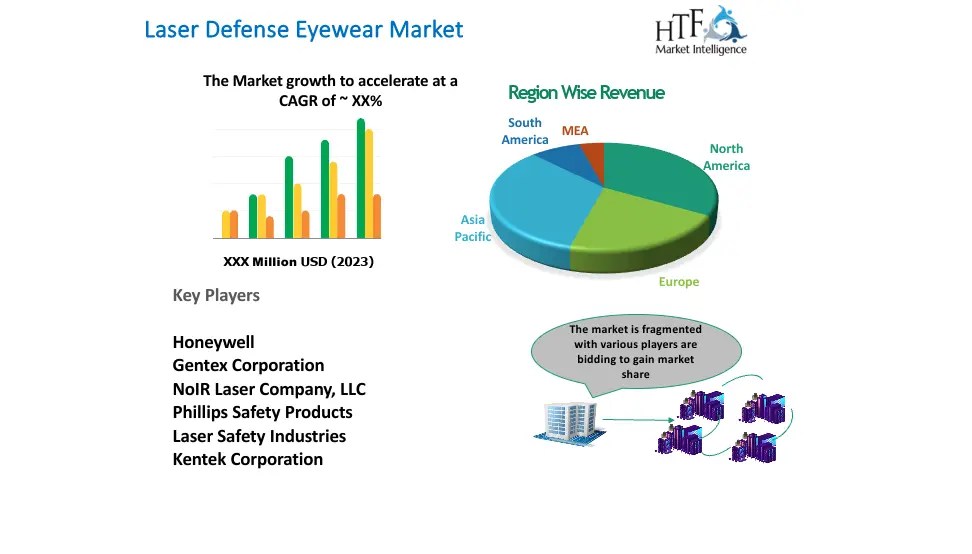 Laser Defense Eyewear Market

HTF
Market Intelligence

The Market growth to accelerate at a CAGR of ~ XX%

XXX Million USD (2023)

Region Wise Revenue

South America

MEA

North America

Asia Pacific

Europe

Key Players

Honeywell
Gentex Corporation
NoIR Laser Company, LLC
Phillips Safety Products
Laser Safety Industries
Kentek Corporation

The market is fragmented with various players are bidding to gain market share